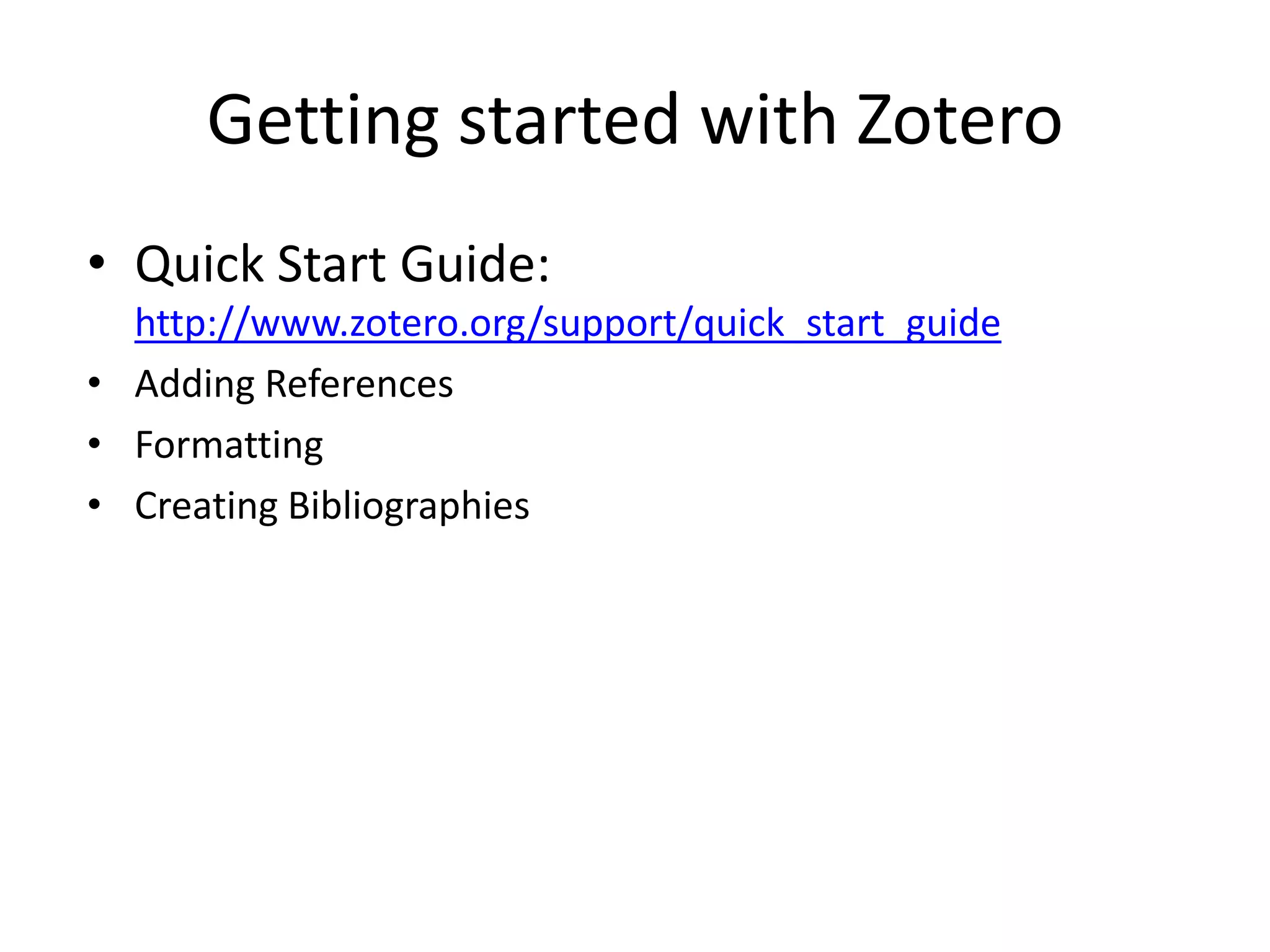 Getting started with Zotero

• Quick Start Guide: http://www.zotero.org/support/quick_start_guide
• Adding References
• Formatting
• Creating Bibliographies